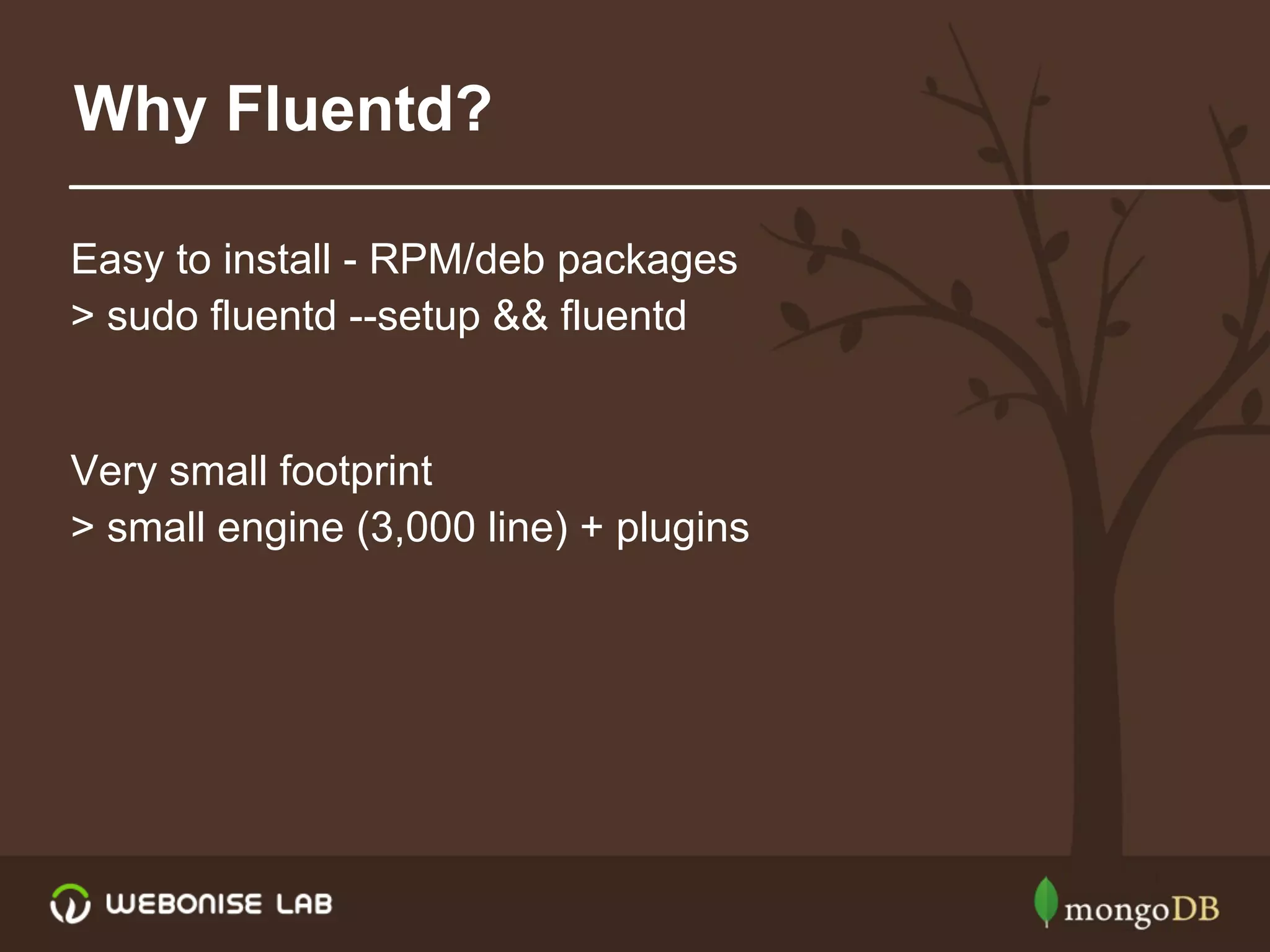 Why Fluentd?

Easy to install - RPM/deb packages
> sudo fluentd --setup && fluentd

Very small footprint
> small engine (3,000 line) + plugins

WEBONISE LAB

mongoDB